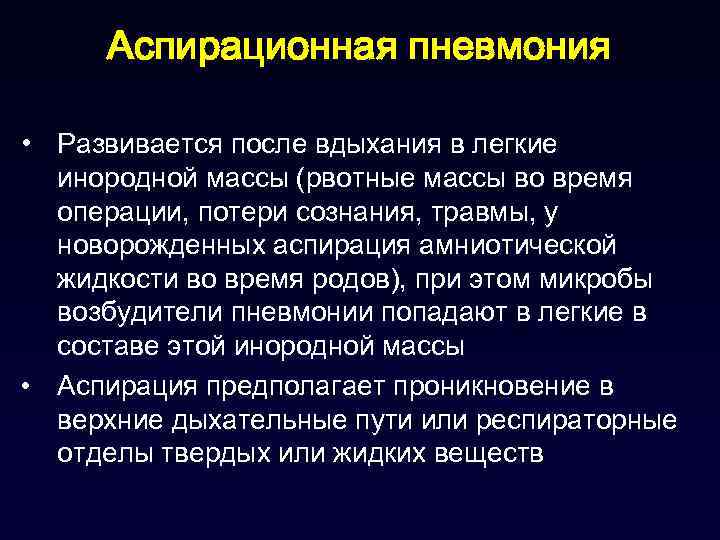 Аспирационная пневмония

• Развивается после вдыхания в легкие инородной массы (рвотные массы во время операции, потери сознания, травмы, у новорожденных аспирация амниотической жидкости во время родов), при этом микробы возбудители пневмонии попадают в легкие в составе этой инородной массы

• Аспирация предполагает проникновение в верхние дыхательные пути или респираторные отделы твердых или жидких веществ